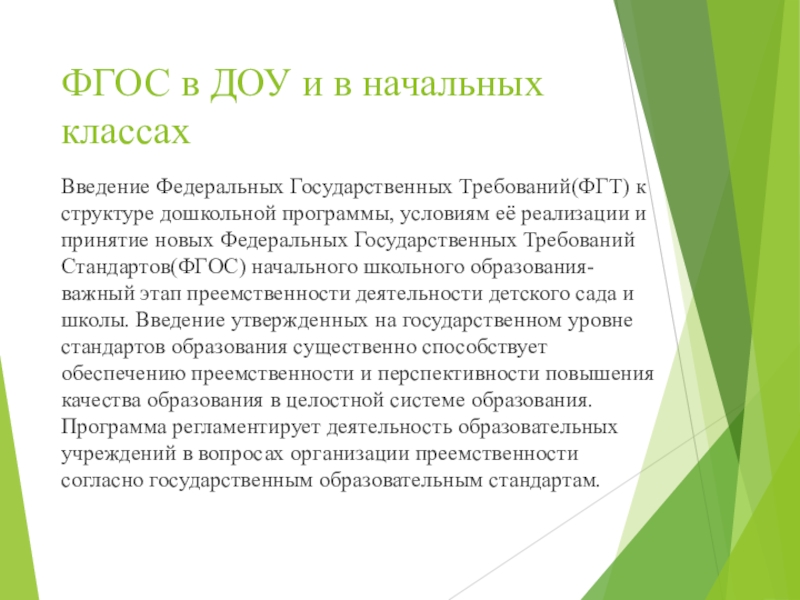 ФГОС в ДОУ и в начальных классах

Введение Федеральных Государственных Требований(ФГТ) к структуре дошкольной программы, условиям её реализации и принятие новых Федеральных Государственных Требований Стандартов(ФГОС) начального школьного образования- важный этап преемственности деятельности детского сада и школы. Введение утвержденных на государственном уровне стандартов образования существенно способствует обеспечению преемственности и перспективности повышения качества образования в целостной системе образования. Программа регламентирует деятельность образовательных учреждений в вопросах организации преемственности согласно государственным образовательным стандартам.